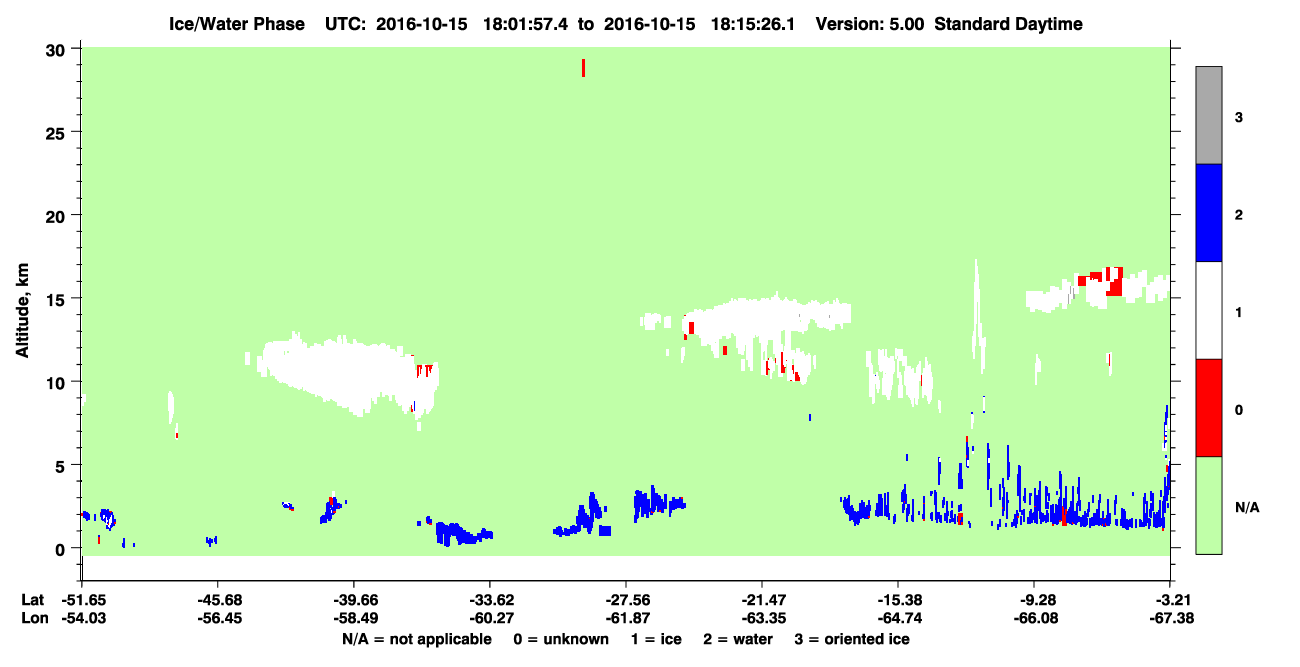 Ice/Water Phase UTC: 2016-10-15 18:01:57.4 to 2016-10-15 18:15:26.1 Version: 5.00 Standard Daytime

Altitude, km

30
25
20
15
10
5
0

3
2
1
0
N/A

| Lat | -51.65 | -45.68 | -39.66 | -33.62 | -27.56 | -21.47 | -15.38 | -9.28 | -3.21 |
|---|---|---|---|---|---|---|---|---|---|
| Lon | -54.03 | -56.45 | -58.49 | -60.27 | -61.87 | -63.35 | -64.74 | -66.08 | -67.38 |

N/A = not applicable 0 = unknown 1 = ice 2 = water 3 = oriented ice